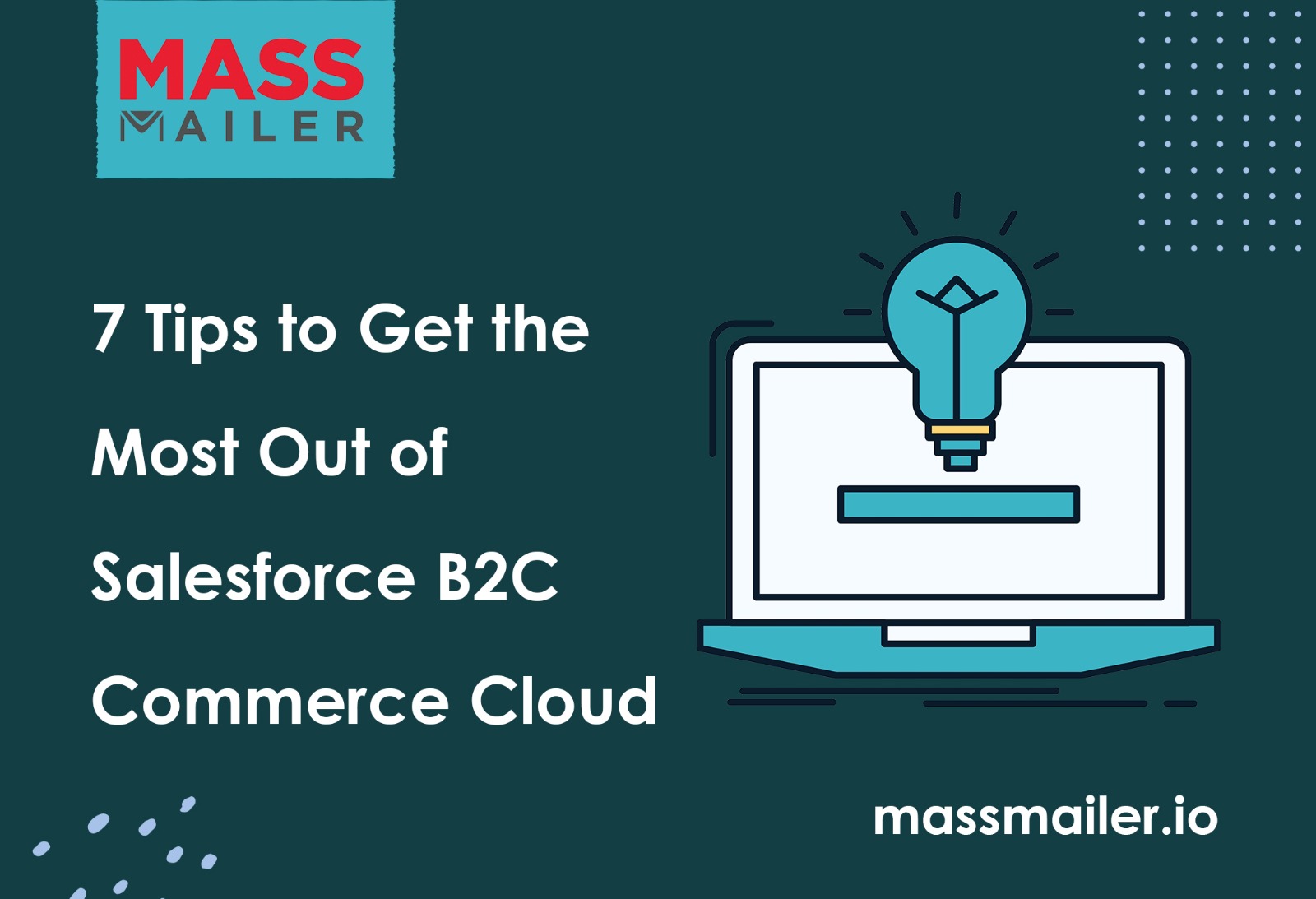 MASS
MAILER

7 Tips to Get the Most Out of Salesforce B2C Commerce Cloud

massmailer.io